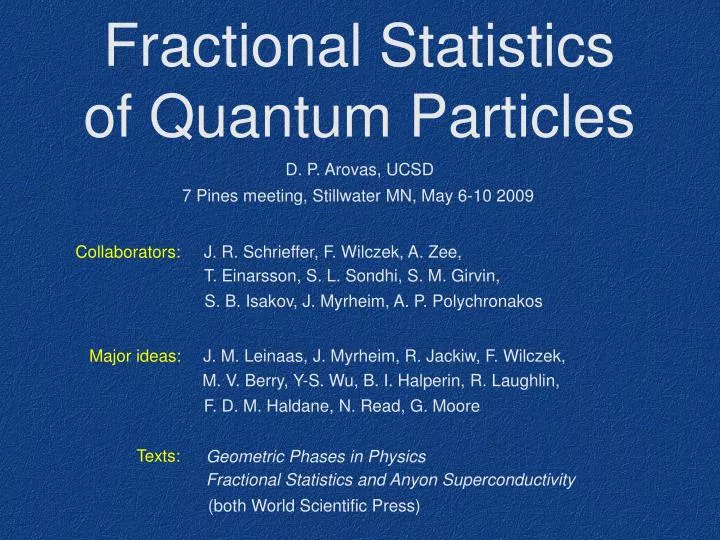 Fractional Statistics of Quantum Particles

D. P. Arovas, UCSD
7 Pines meeting, Stillwater MN, May 6-10 2009

Collaborators: J. R. Schrieffer, F. Wilczek, A. Zee, T. Einarsson, S. L. Sondhi, S. M. Girvin, S. B. Isakov, J. Myrheim, A. P. Polychronakos

Major ideas: J. M. Leinaas, J. Myrheim, R. Jackiw, F. Wilczek, M. V. Berry, Y-S. Wu, B. I. Halperin, R. Laughlin, F. D. M. Haldane, N. Read, G. Moore

Texts: Geometric Phases in Physics
Fractional Statistics and Anyon Superconductivity
(both World Scientific Press)